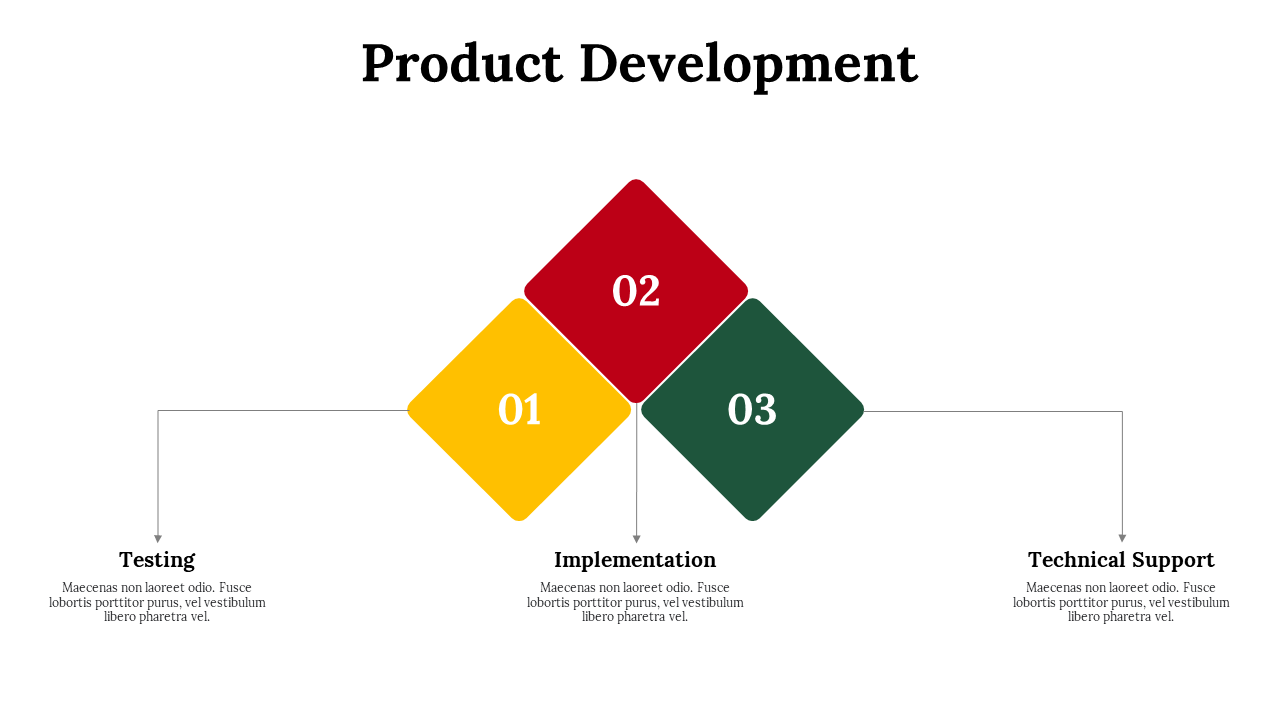 Product Development

02

01

03

Testing

Maecenas non laoreet odio. Fusce lobortis porttitor purus, vel vestibulum libero pharetra vel.

Implementation

Maecenas non laoreet odio. Fusce lobortis porttitor purus, vel vestibulum libero pharetra vel.

Technical Support

Maecenas non laoreet odio. Fusce lobortis porttitor purus, vel vestibulum libero pharetra vel.